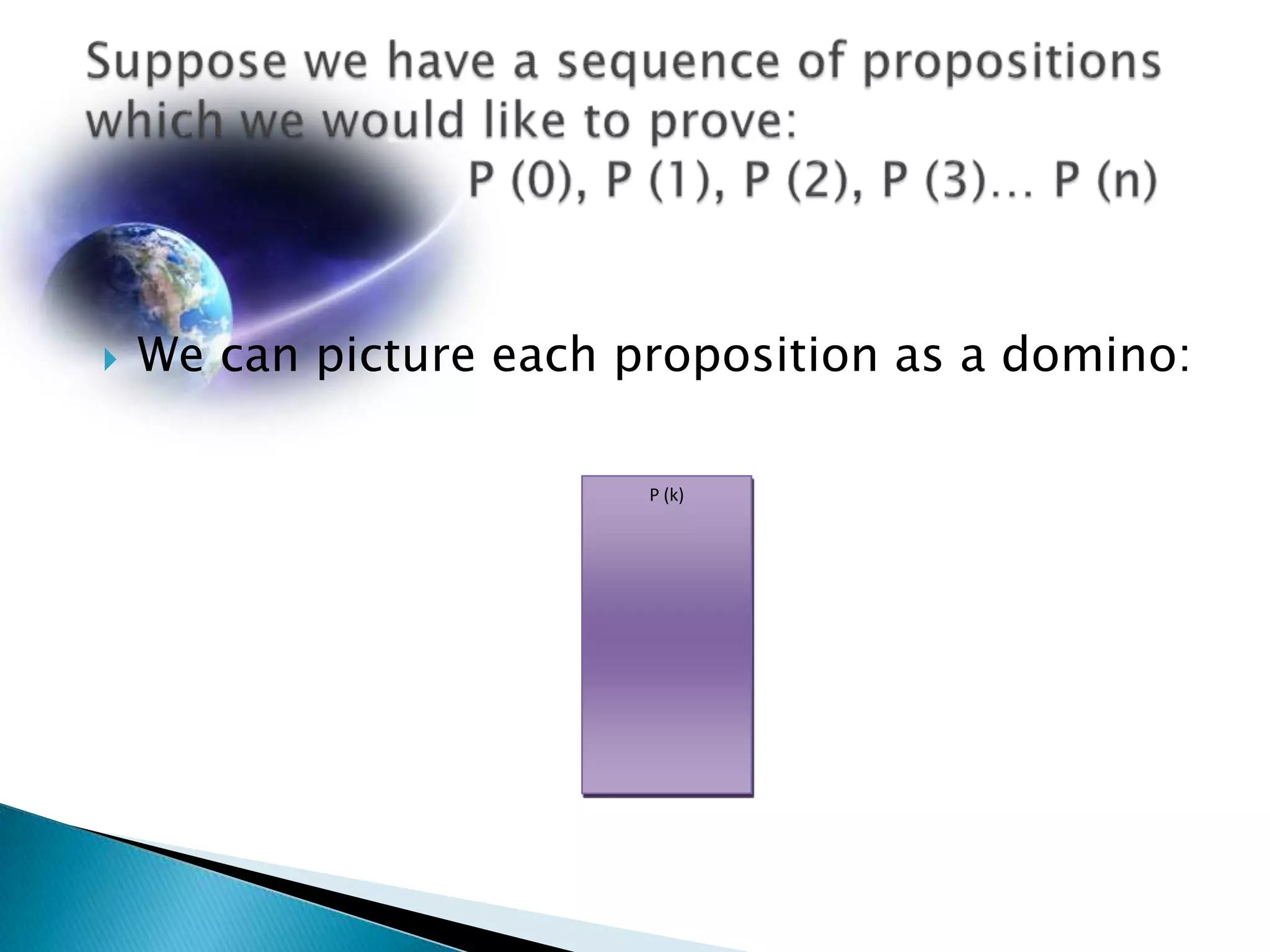 Suppose we have a sequence of propositions which we would like to prove:

P (0), P (1), P (2), P (3)… P (n)

We can picture each proposition as a domino:

P (k)